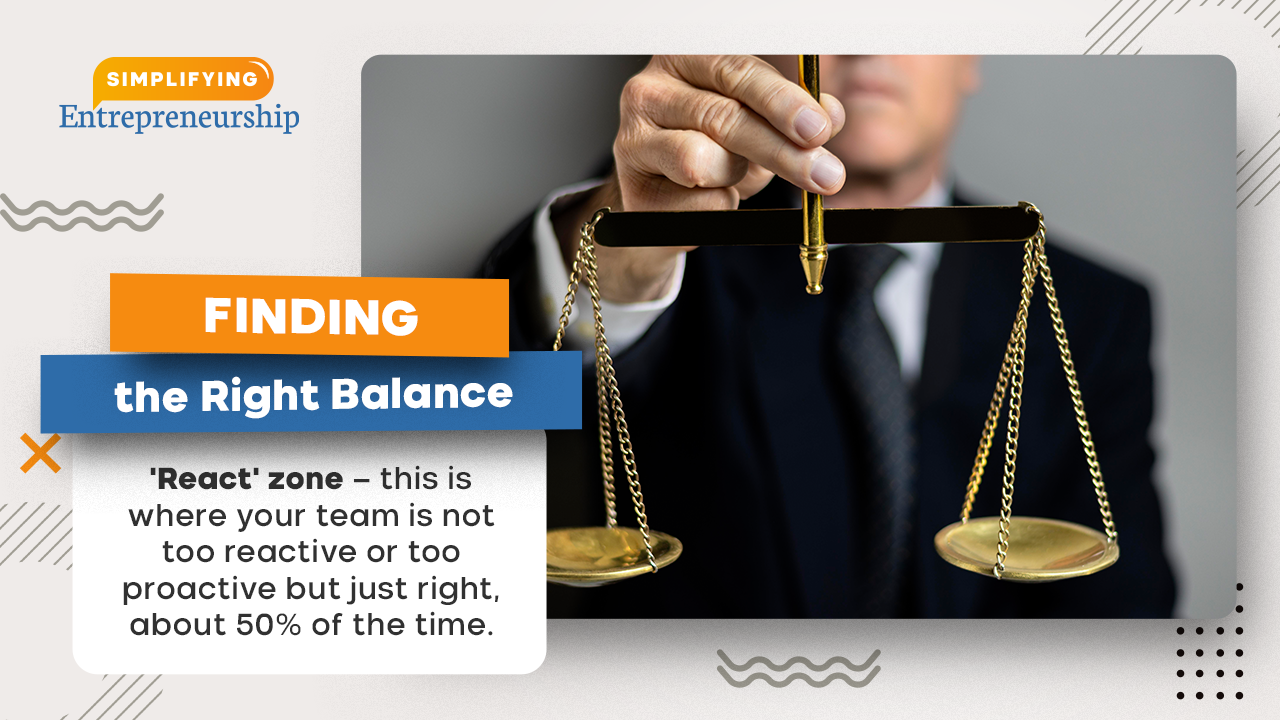 SIMPLIFYING
Entrepreneurship

FINDING
the Right Balance

'React' zone – this is where your team is not too reactive or too proactive but just right, about 50% of the time.